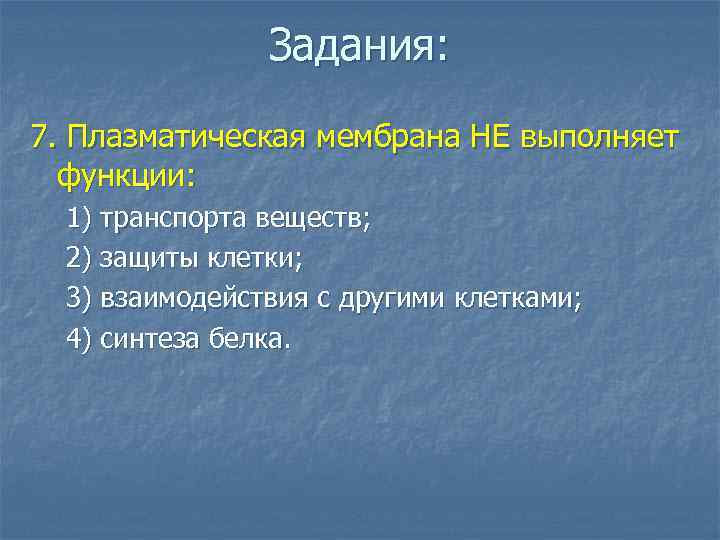 Задания:

7. Плазматическая мембрана НЕ выполняет функции:

1) транспорта веществ;

2) защиты клетки;

3) взаимодействия с другими клетками;

4) синтеза белка.